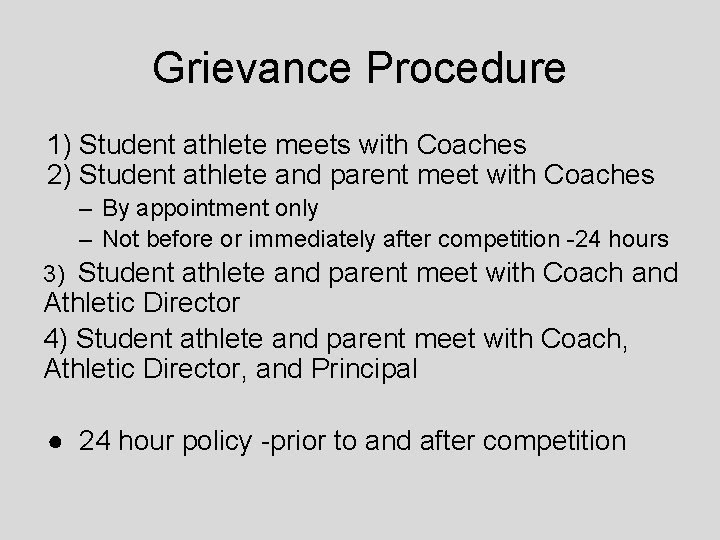 Grievance Procedure

1) Student athlete meets with Coaches
2) Student athlete and parent meet with Coaches
– By appointment only
– Not before or immediately after competition -24 hours
3) Student athlete and parent meet with Coach and Athletic Director
4) Student athlete and parent meet with Coach, Athletic Director, and Principal

● 24 hour policy -prior to and after competition